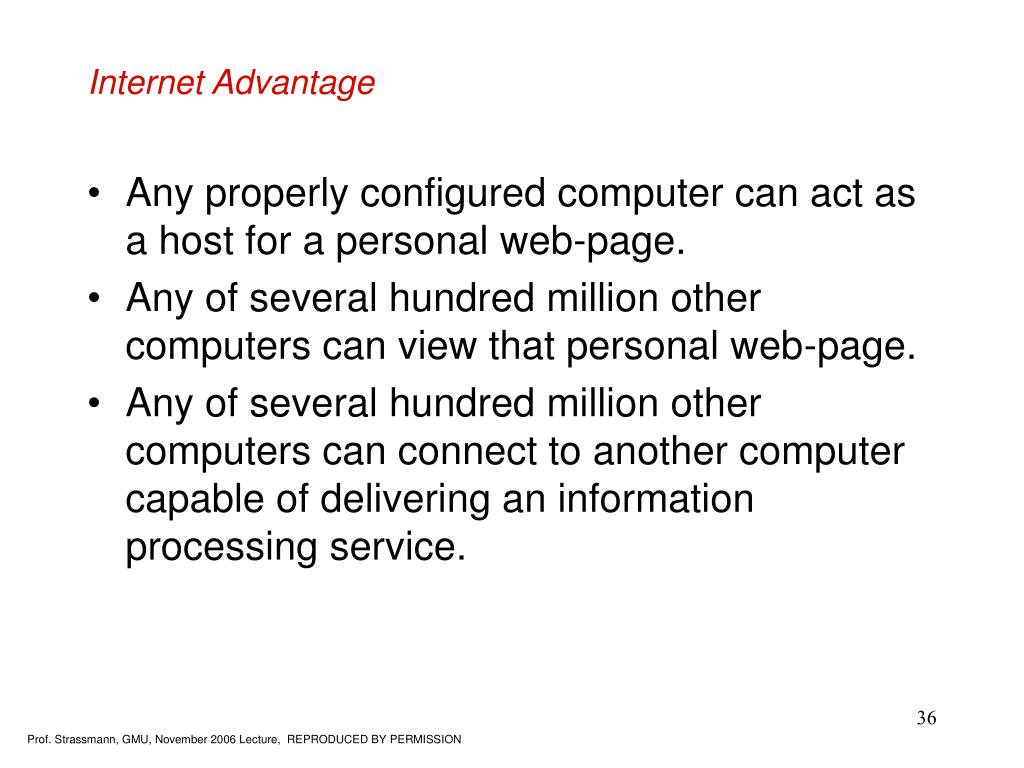 Internet Advantage

• Any properly configured computer can act as a host for a personal web-page.
• Any of several hundred million other computers can view that personal web-page.
• Any of several hundred million other computers can connect to another computer capable of delivering an information processing service.

36

Prof. Strassmann, GMU, November 2006 Lecture, REPRODUCED BY PERMISSION